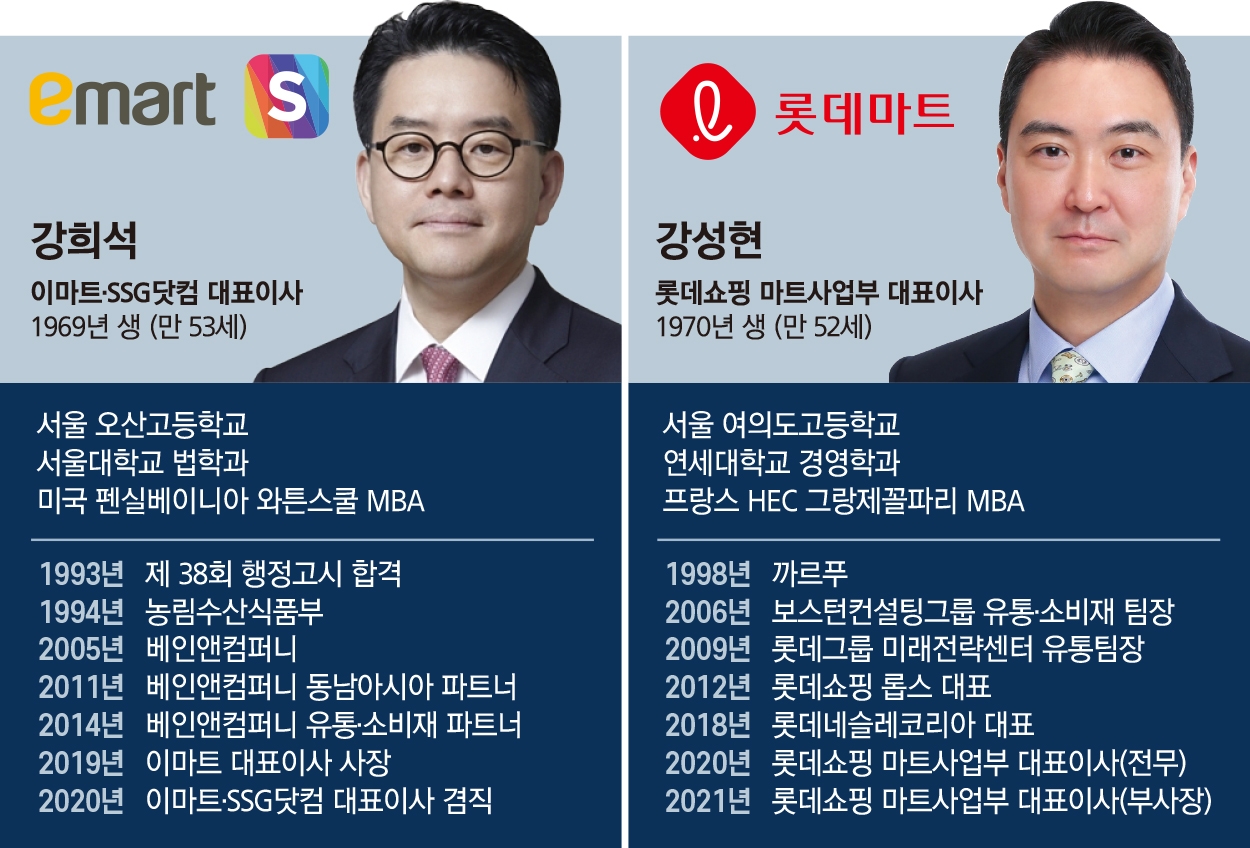 emart

S

강희석

이마트·SSG닷컴 대표이사
1969년 생 (만 53세)

서울 오산고등학교
서울대학교 법학과
미국 펜실베이니아 와튼스쿨 MBA

1993년 제 38회 행정고시 합격
1994년 농림수산식품부
2005년 베인앤컴퍼니
2011년 베인앤컴퍼니 동남아시아 파트너
2014년 베인앤컴퍼니 유통·소비재 파트너
2019년 이마트 대표이사 사장
2020년 이마트·SSG닷컴 대표이사 겸직

롯데마트

강성현

롯데쇼핑 마트사업부 대표이사
1970년 생 (만 52세)

서울 여의도고등학교
연세대학교 경영학과
프랑스 HEC 그랑제꼴파리 MBA

1998년 까르푸
2006년 보스턴컨설팅그룹 유통·소비재 팀장
2009년 롯데그룹 미래전략센터 유통팀장
2012년 롯데쇼핑 롭스 대표
2018년 롯데네슬레코리아 대표
2020년 롯데쇼핑 마트사업부 대표이사(전무)
2021년 롯데쇼핑 마트사업부 대표이사(부사장)